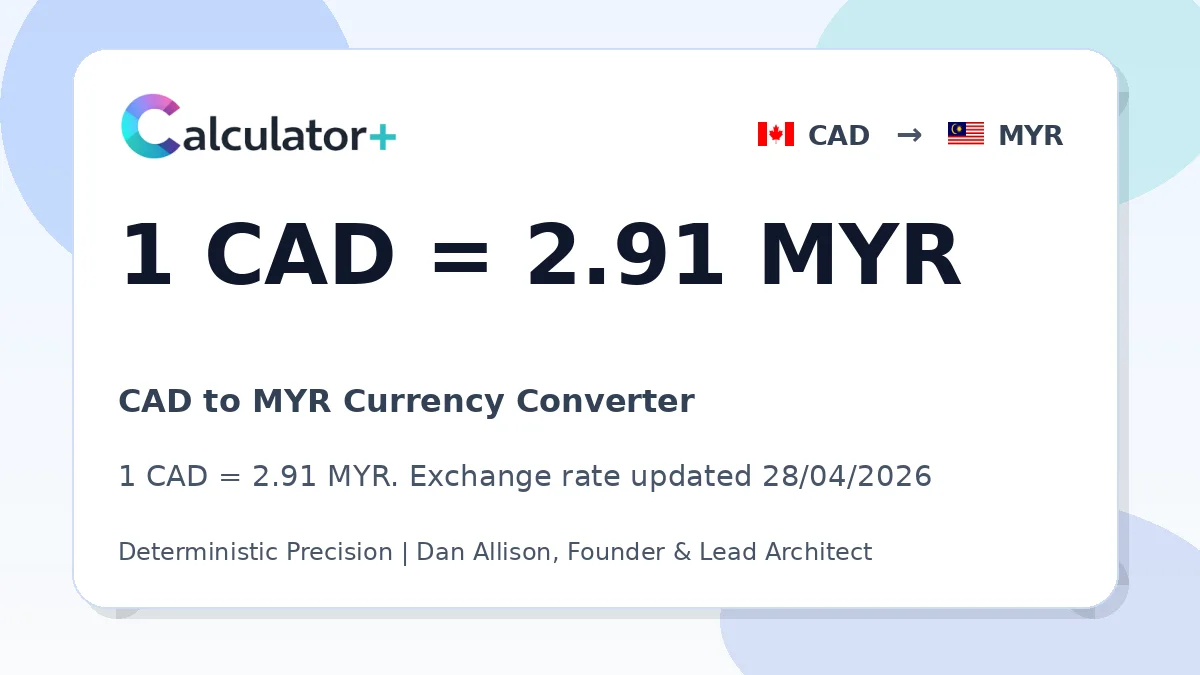 Calculator+

CAD → MYR

1 CAD = 2.91 MYR

CAD to MYR Currency Converter

1 CAD = 2.91 MYR. Exchange rate updated 28/04/2026

Deterministic Precision | Dan Allison, Founder & Lead Architect